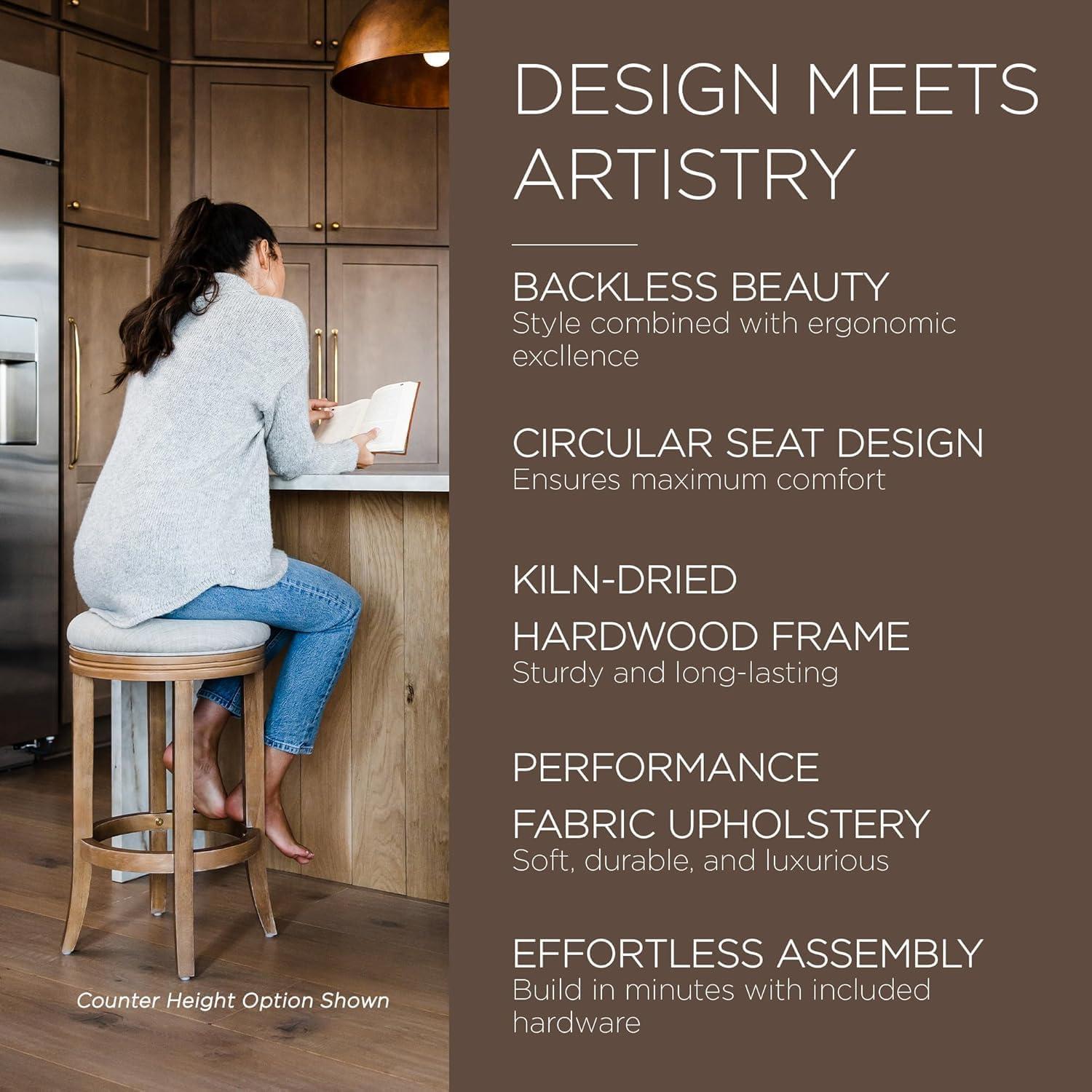 Counter Height Option Shown

DESIGN MEETS ARTISTRY

BACKLESS BEAUTY
Style combined with ergonomic excllence

CIRCULAR SEAT DESIGN
Ensures maximum comfort

KILN-DRIED HARDWOOD FRAME
Sturdy and long-lasting

PERFORMANCE FABRIC UPHOLSTERY
Soft, durable, and luxurious

EFFORTLESS ASSEMBLY
Build in minutes with included hardware